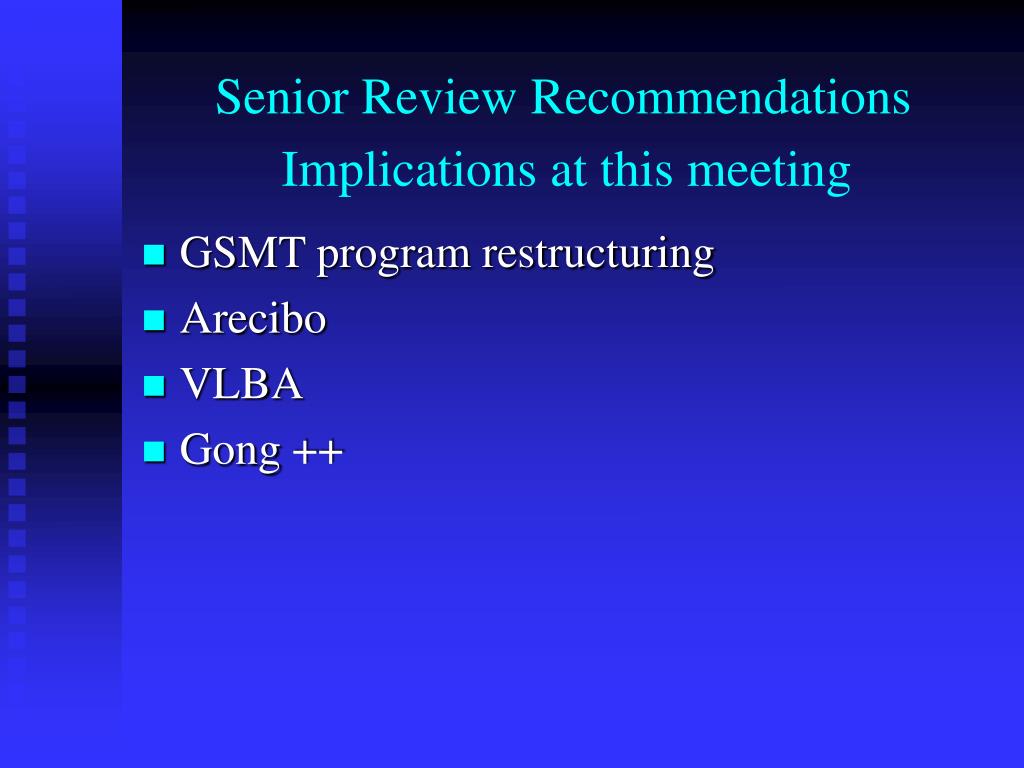 Senior Review Recommendations
Implications at this meeting

- GSMT program restructuring
- Arecibo
- VLBA
- Gong ++